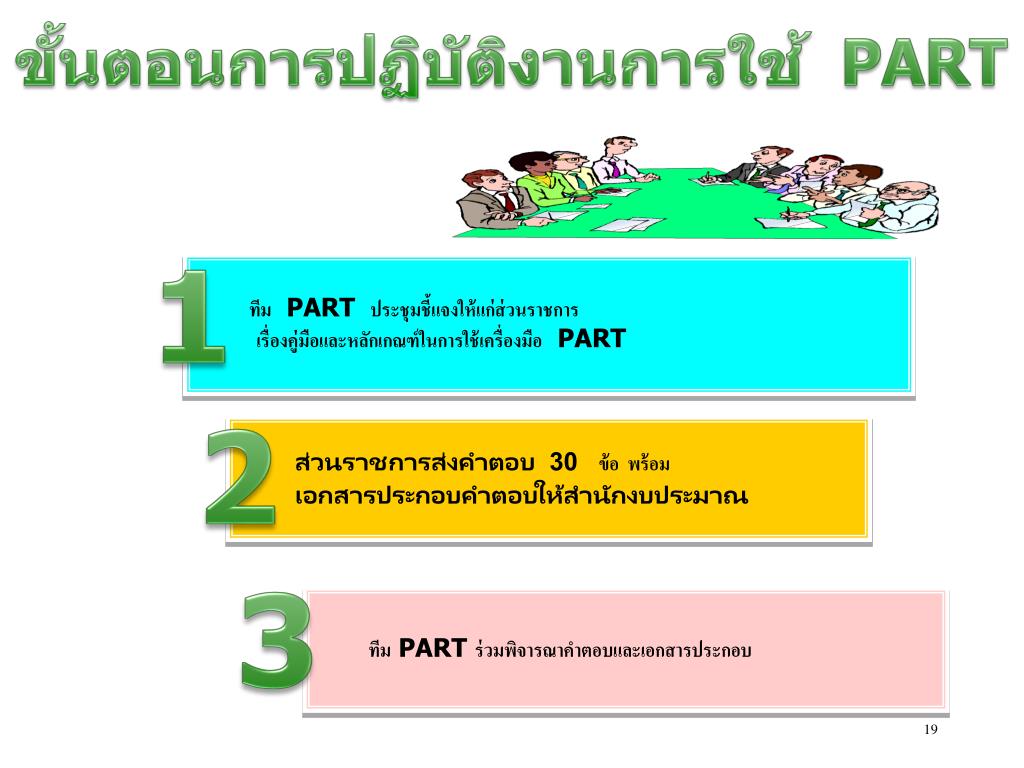 ขั้นตอนการปฏิบัติงานการใช้ PART

1

ทีม PART ประชุมชี้แจงให้แก่ส่วนราชการ เรื่องคู่มือและหลักเกณฑ์ในการใช้เครื่องมือ PART

2

ส่วนราชการส่งคำตอบ 30 ข้อ พร้อม เอกสารประกอบคำตอบให้สำนักงบประมาณ

3

ทีม PART ร่วมพิจารณาคำตอบและเอกสารประกอบ

19